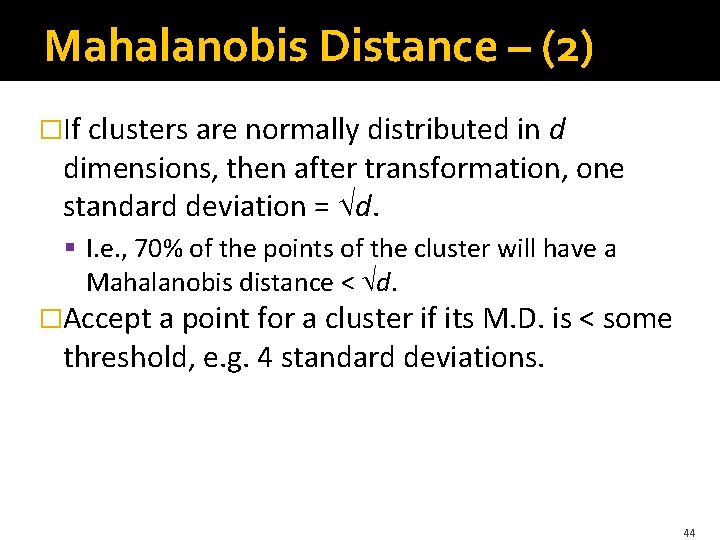 Mahalanobis Distance – (2)

If clusters are normally distributed in $d$ dimensions, then after transformation, one standard deviation = $\sqrt{d}$.

I.e., 70% of the points of the cluster will have a Mahalanobis distance < $\sqrt{d}$.

Accept a point for a cluster if its M.D. is < some threshold, e.g. 4 standard deviations.

44